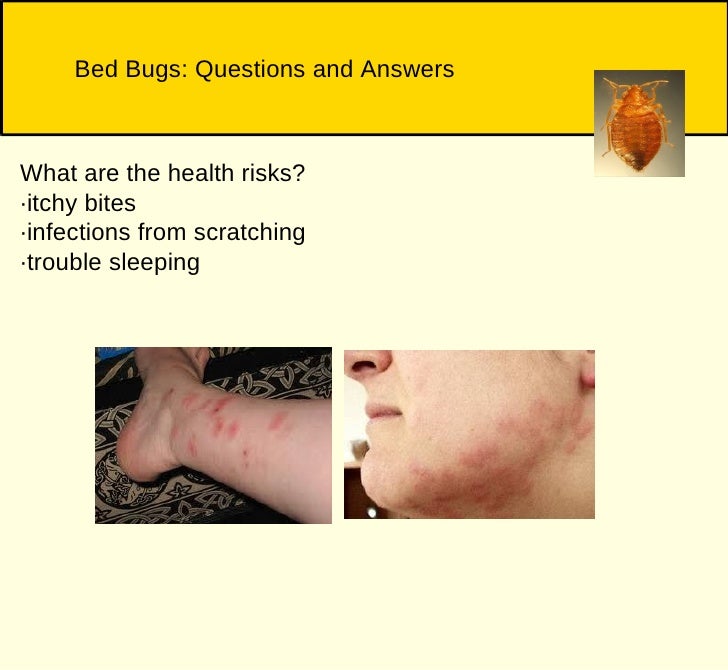 Bed Bugs: Questions and Answers

What are the health risks?
·itchy bites
·infections from scratching
·trouble sleeping